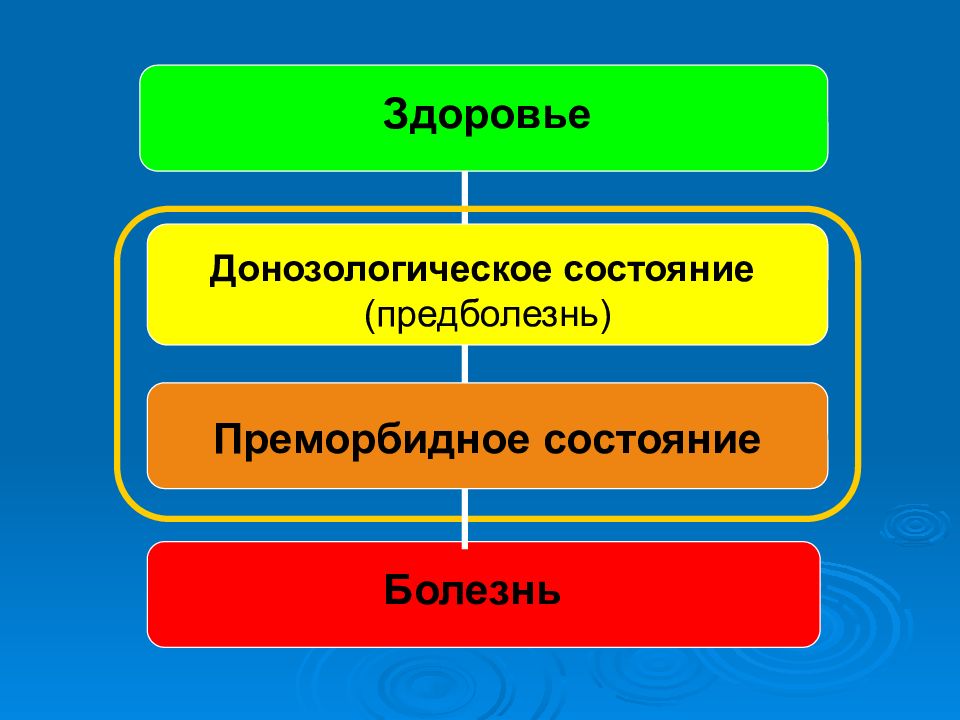 Здоровье

Донозологическое состояние
(предболезнь)

Преморбидное состояние

Болезнь